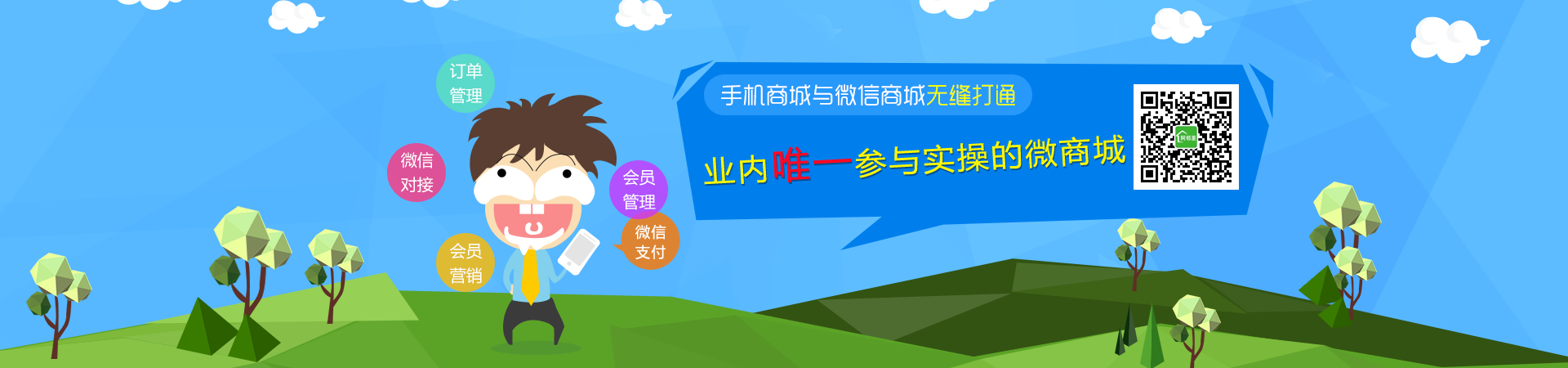 订单管理

微信对接

会员管理

微信支付

会员营销

手机商城与微信商城无缝打通

业内唯一参与实操的微商城